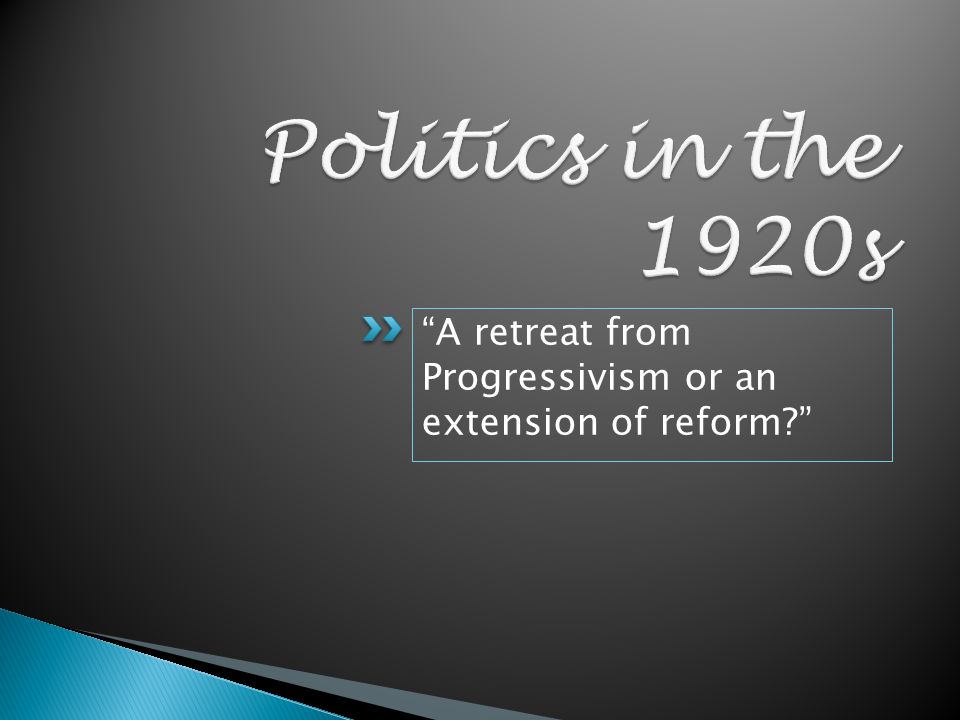 Politics in the 1920s

“A retreat from Progressivism or an extension of reform?”